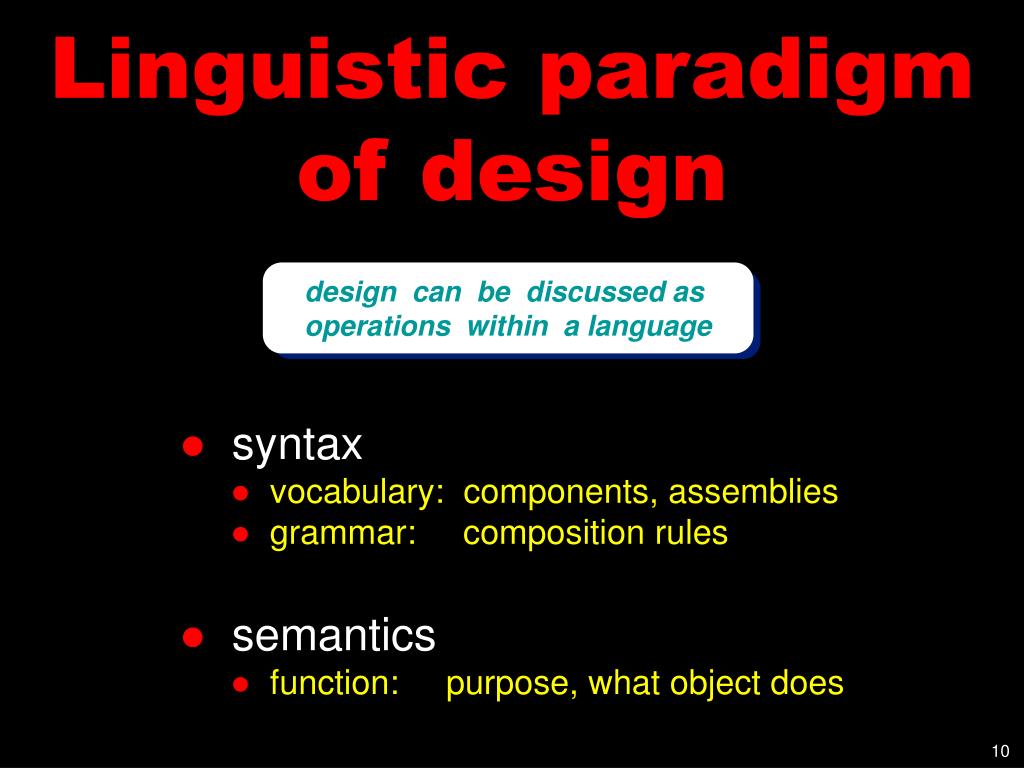 Linguistic paradigm of design

design can be discussed as operations within a language

● syntax
● vocabulary: components, assemblies
● grammar: composition rules

● semantics
● function: purpose, what object does

10